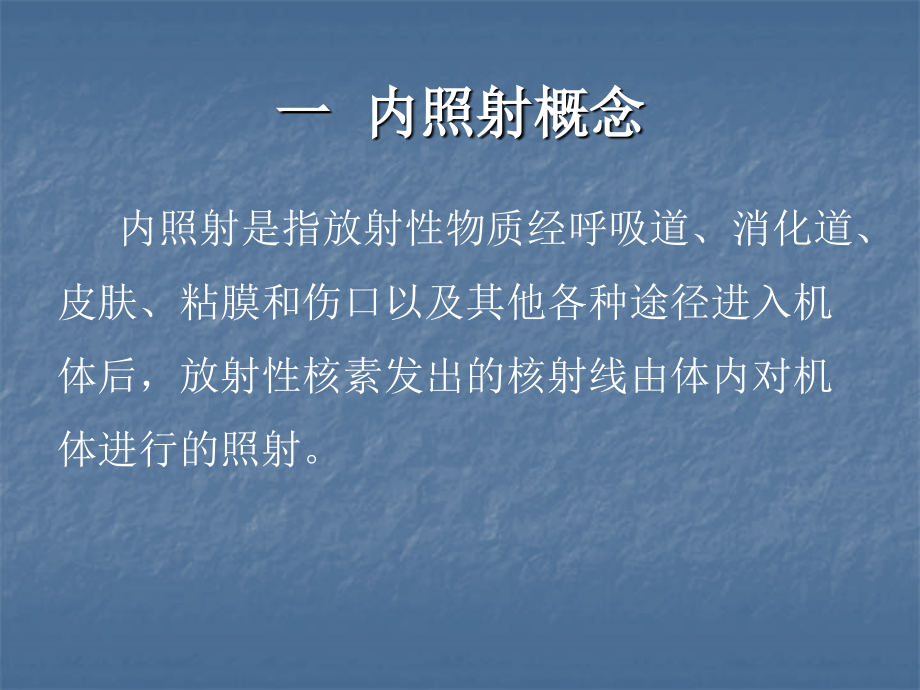 一 内照射概念

内照射是指放射性物质经呼吸道、消化道、皮肤、粘膜和伤口以及其他各种途径进入机体后，放射性核素发出的核射线由体内对机体进行的照射。